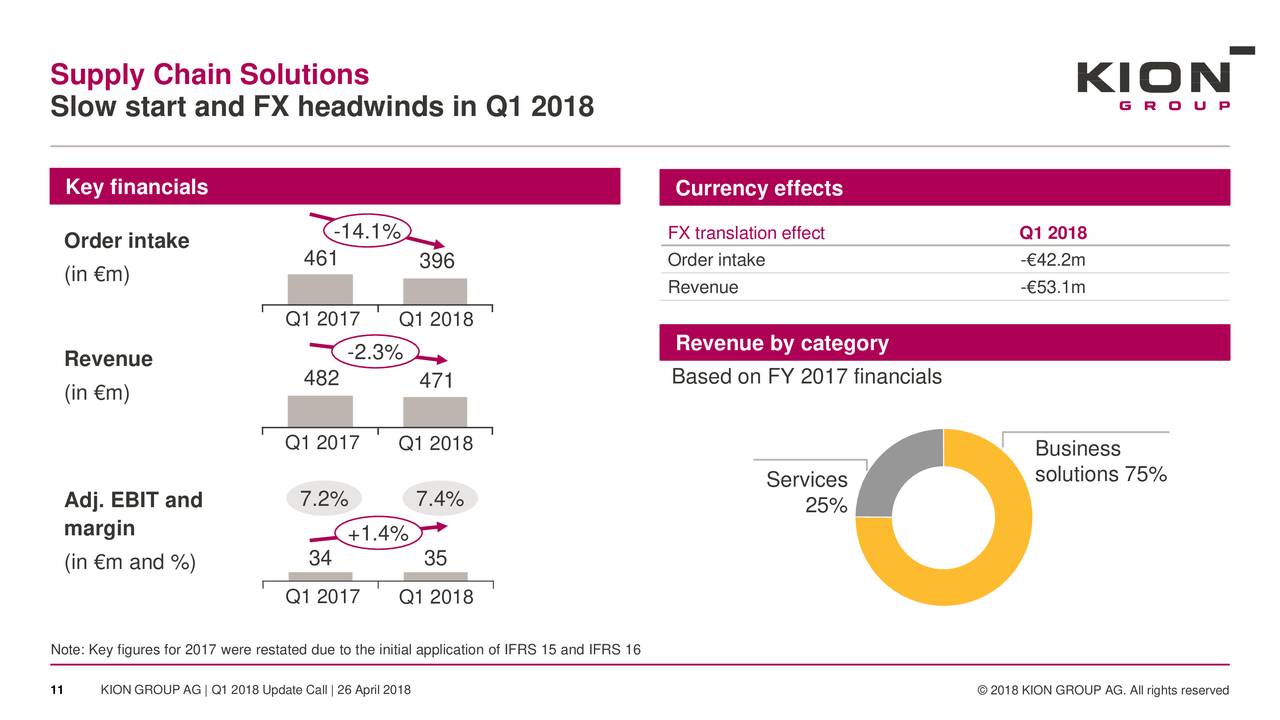 Supply Chain Solutions
Slow start and FX headwinds in Q1 2018

KION GROUP

Key financials

Order intake
(in €m)

-14.1%
461
396
Q1 2017 Q1 2018

Revenue
(in €m)

-2.3%
482
471
Q1 2017 Q1 2018

Adj. EBIT and margin
(in €m and %)

7.2%
7.4%
+1.4%
34
35
Q1 2017 Q1 2018

Currency effects

| FX translation effect | Q1 2018 |
|---|---|
| Order intake | -€42.2m |
| Revenue | -€53.1m |

Revenue by category

Based on FY 2017 financials

Services 25%

Business solutions 75%

Note: Key figures for 2017 were restated due to the initial application of IFRS 15 and IFRS 16

11 KION GROUP AG | Q1 2018 Update Call | 26 April 2018

© 2018 KION GROUP AG. All rights reserved